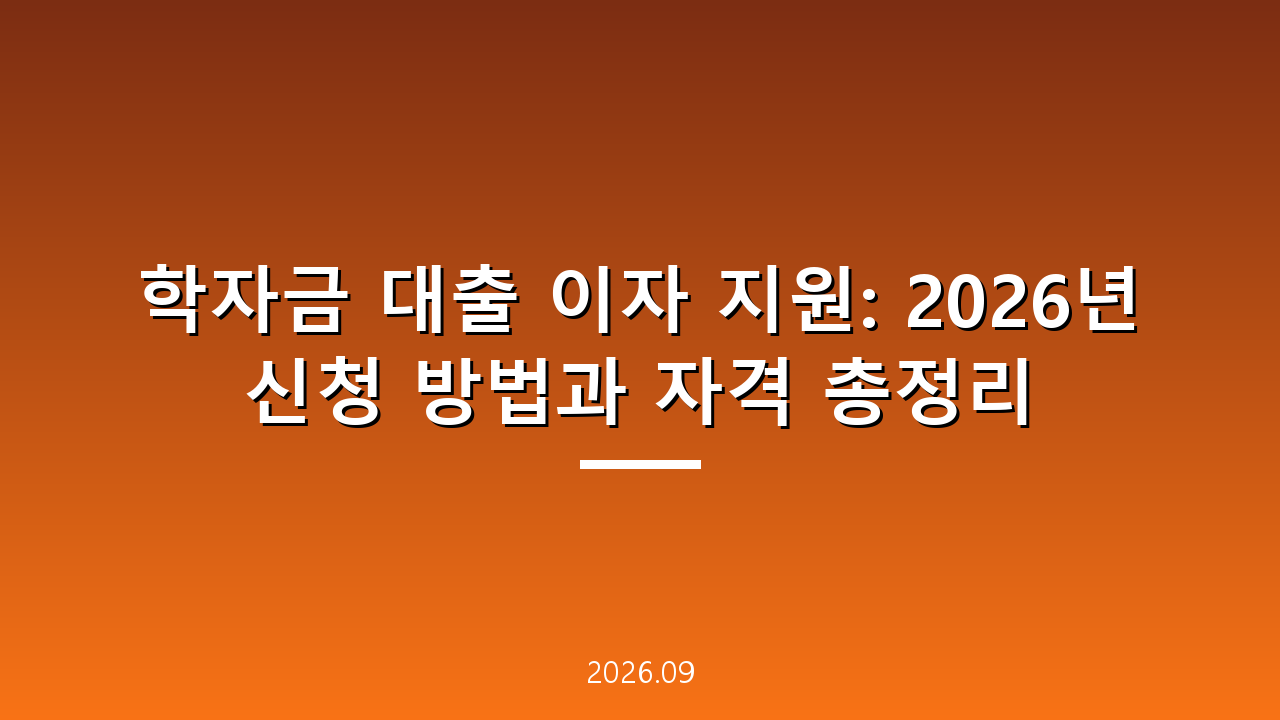 학자금 대출 이자 지원: 2026년 신청 방법과 자격 총정리

2026.09